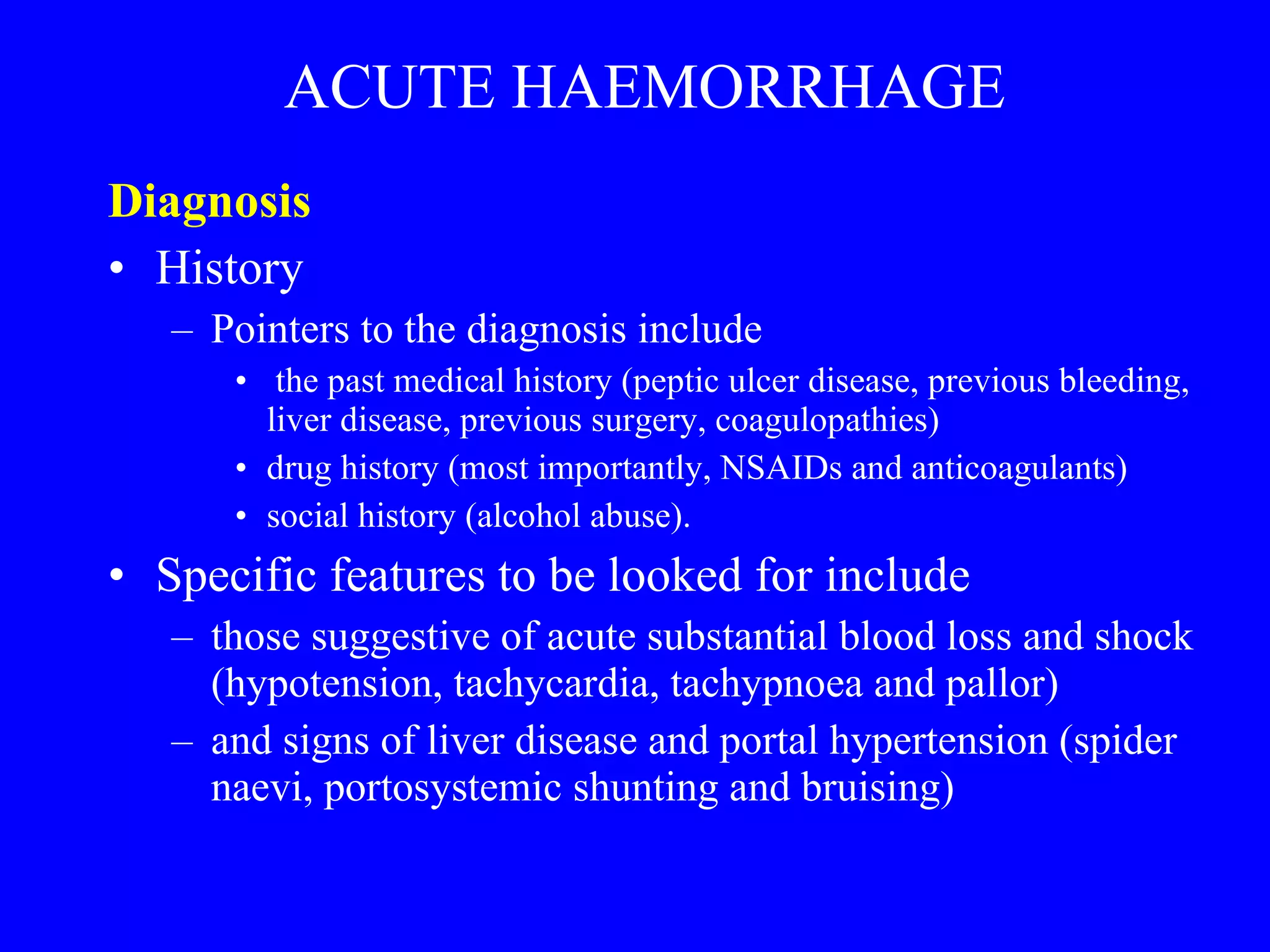 ACUTE HAEMORRHAGE

Diagnosis

• History
– Pointers to the diagnosis include
• the past medical history (peptic ulcer disease, previous bleeding, liver disease, previous surgery, coagulopathies)
• drug history (most importantly, NSAIDs and anticoagulants)
• social history (alcohol abuse).

• Specific features to be looked for include
– those suggestive of acute substantial blood loss and shock (hypotension, tachycardia, tachypnoea and pallor)
– and signs of liver disease and portal hypertension (spider naevi, portosystemic shunting and bruising)